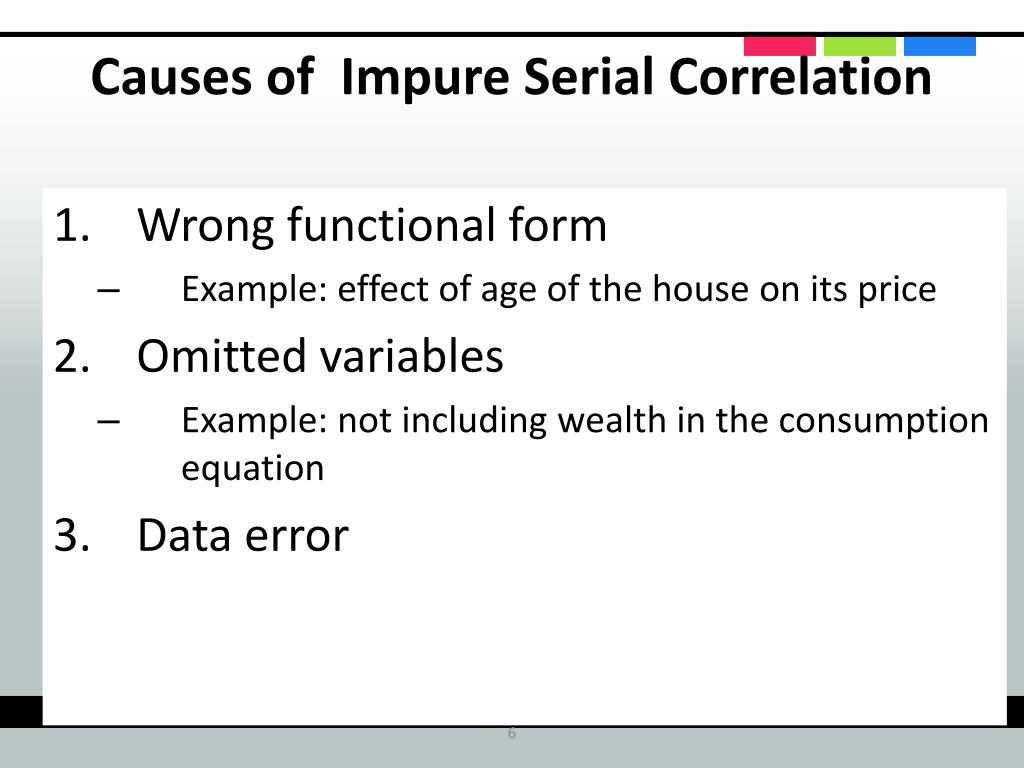 Causes of  Impure Serial Correlation

1. Wrong functional form

– Example: effect of age of the house on its price

2. Omitted variables

– Example: not including wealth in the consumption equation

3. Data error

6